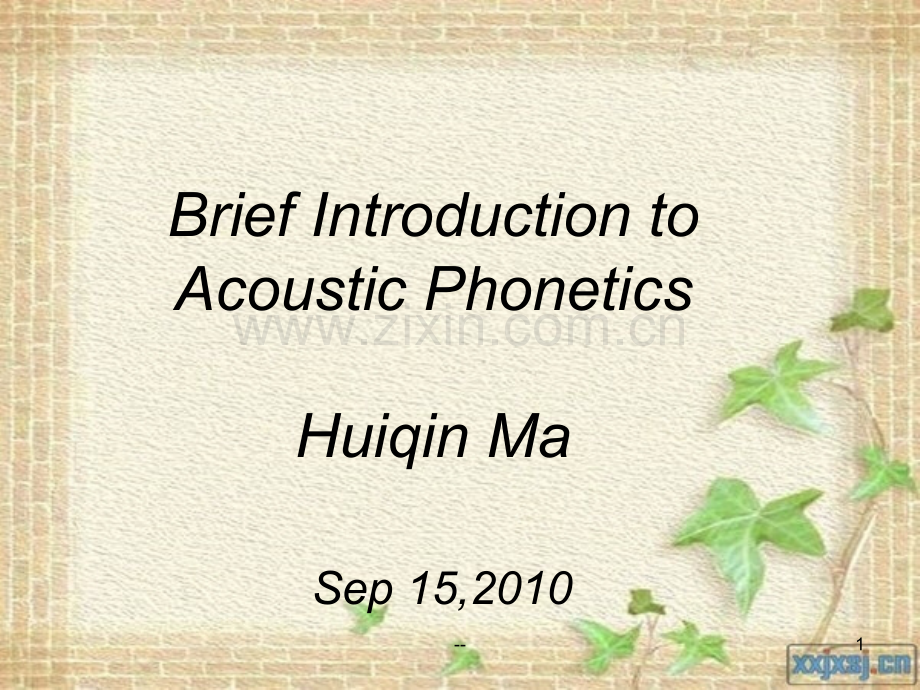 Brief Introduction to Acoustic Phonetics

www.zixin.com.cn

Huiqin Ma

Sep 15,2010

--

1

xxjxsj.cn